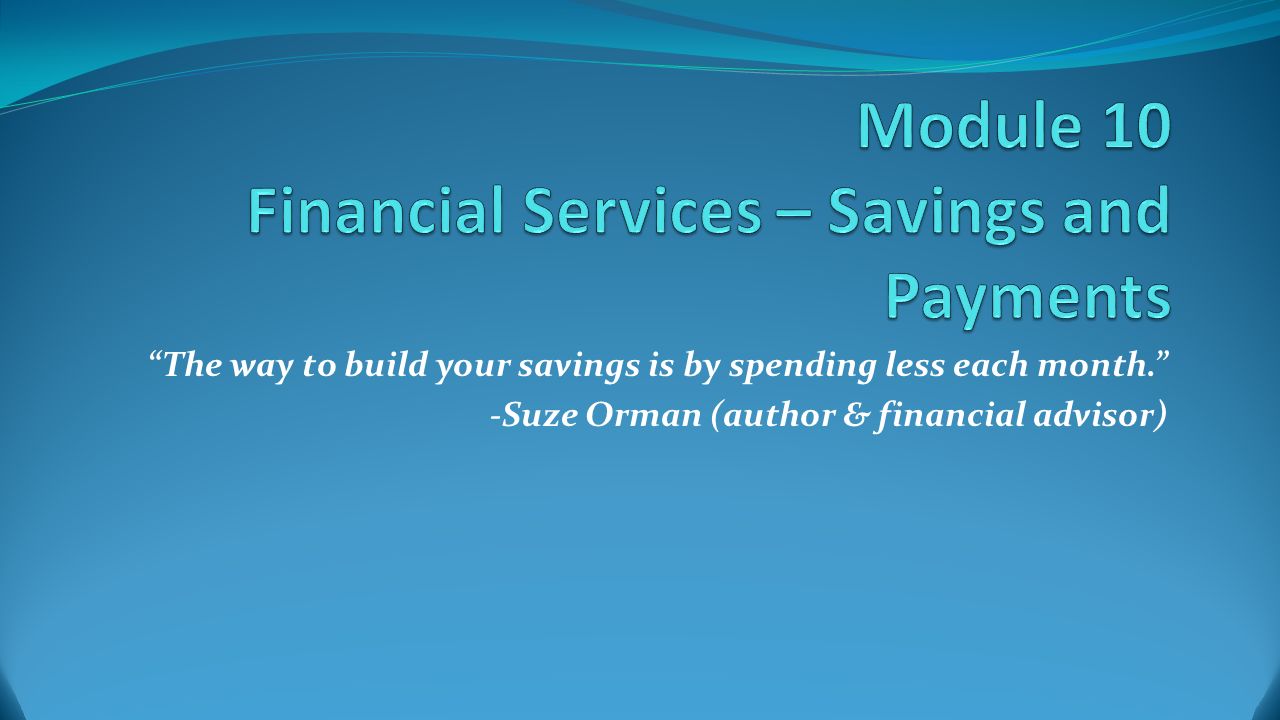 Module 10
Financial Services – Savings and Payments

“The way to build your savings is by spending less each month.”
-Suze Orman (author & financial advisor)